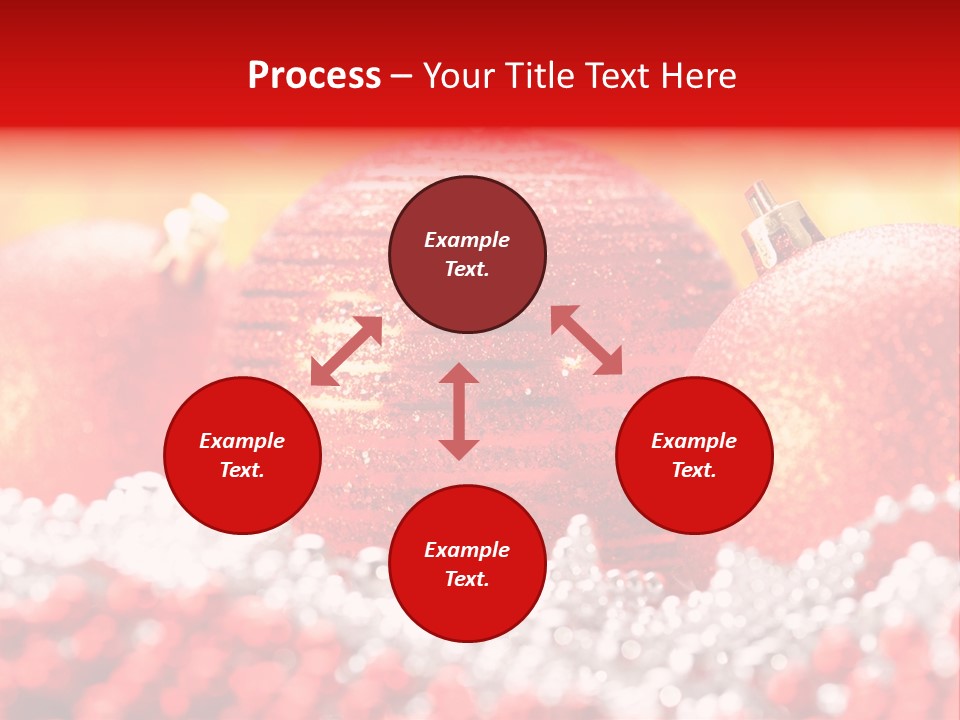 Process – Your Title Text Here

Example Text.

Example Text.

Example Text.

Example Text.